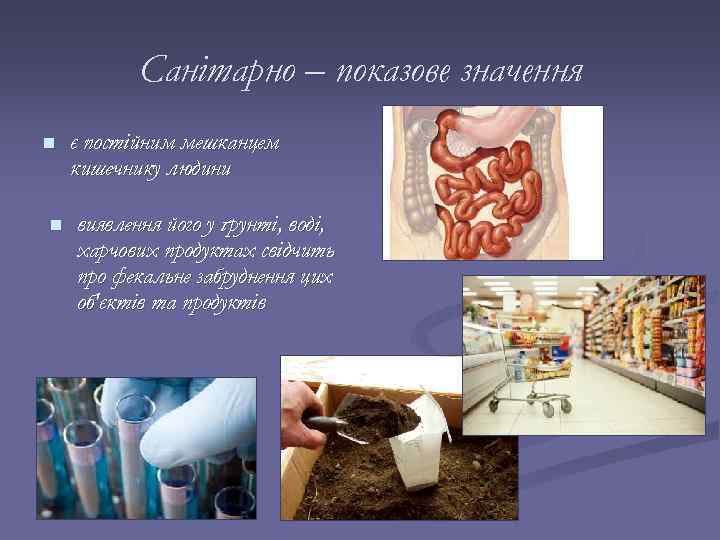 Санітарно – показове значення

є постійним мешканцем кишечнику людини

виявлення його у ґрунті, воді, харчових продуктах свідчить про фекальне забруднення цих об'єктів та продуктів